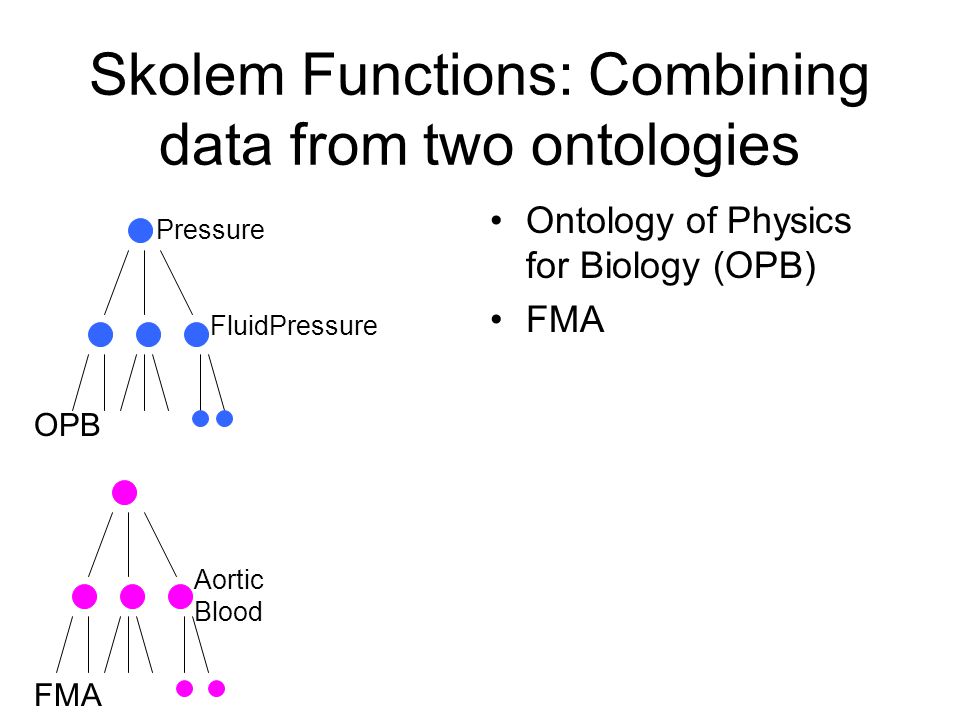 Skolem Functions: Combining data from two ontologies

Pressure

FluidPressure

OPB

Aortic Blood

FMA

• Ontology of Physics for Biology (OPB)
• FMA